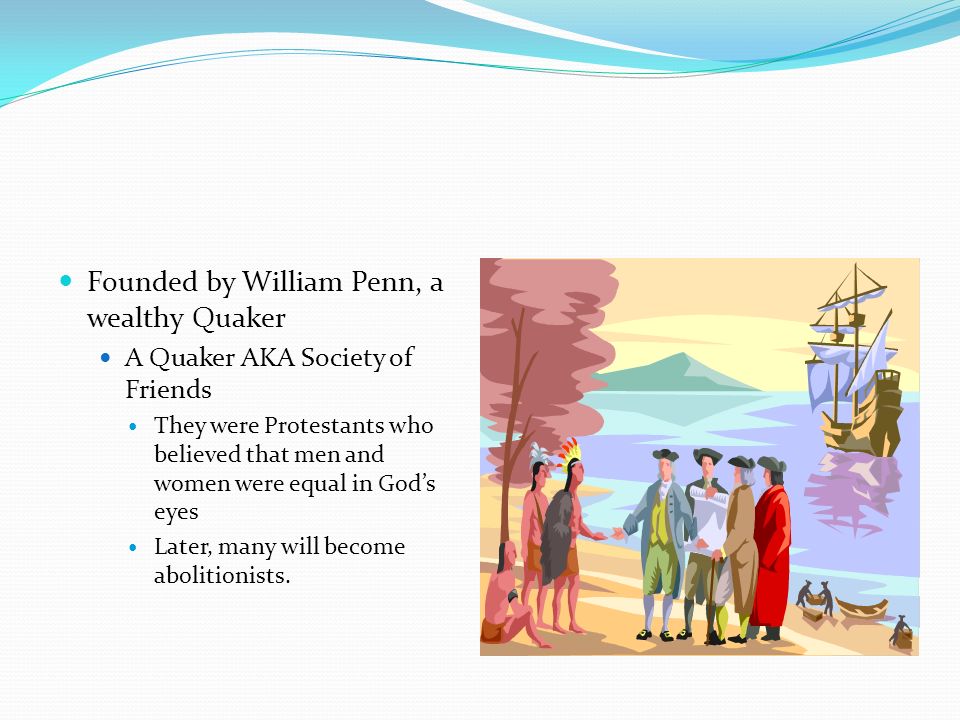 Founded by William Penn, a wealthy Quaker

A Quaker AKA Society of Friends

They were Protestants who believed that men and women were equal in God's eyes

Later, many will become abolitionists.